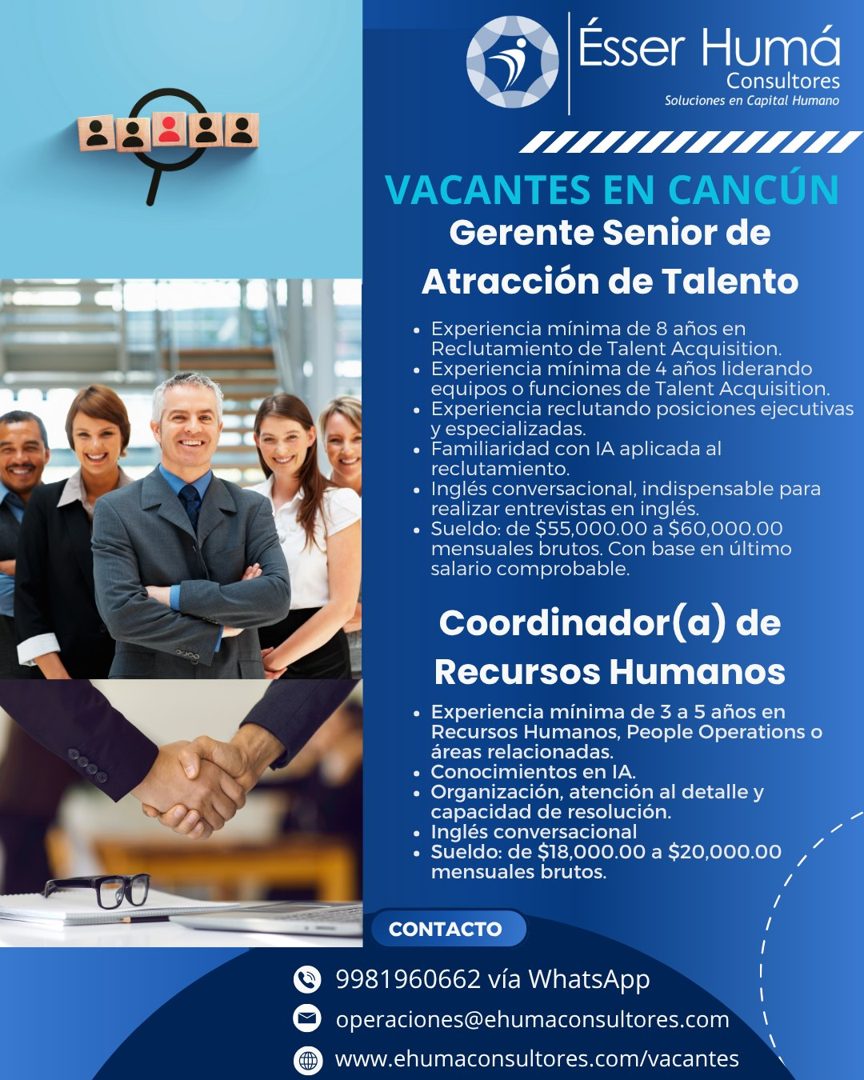 Ésser Humá
Consultores
Soluciones en Capital Humano

VACANTES EN CANCÚN
Gerente Senior de Atracción de Talento

• Experiencia mínima de 8 años en Reclutamiento de Talent Acquisition.
• Experiencia mínima de 4 años liderando equipos o funciones de Talent Acquisition.
• Experiencia reclutando posiciones ejecutivas y especializadas.
• Familiaridad con IA aplicada al reclutamiento.
• Inglés conversacional, indispensable para realizar entrevistas en inglés.
• Sueldo: de $55,000.00 a $60,000.00 mensuales brutos. Con base en último salario comprobable.

Coordinador(a) de Recursos Humanos

• Experiencia mínima de 3 a 5 años en Recursos Humanos, People Operations o áreas relacionadas.
• Conocimientos en IA.
• Organización, atención al detalle y capacidad de resolución.
• Inglés conversacional
• Sueldo: de $18,000.00 a $20,000.00 mensuales brutos.

CONTACTO

9981960662 vía WhatsApp
operaciones@ehumaconsultores.com
www.ehumaconsultores.com/vacantes